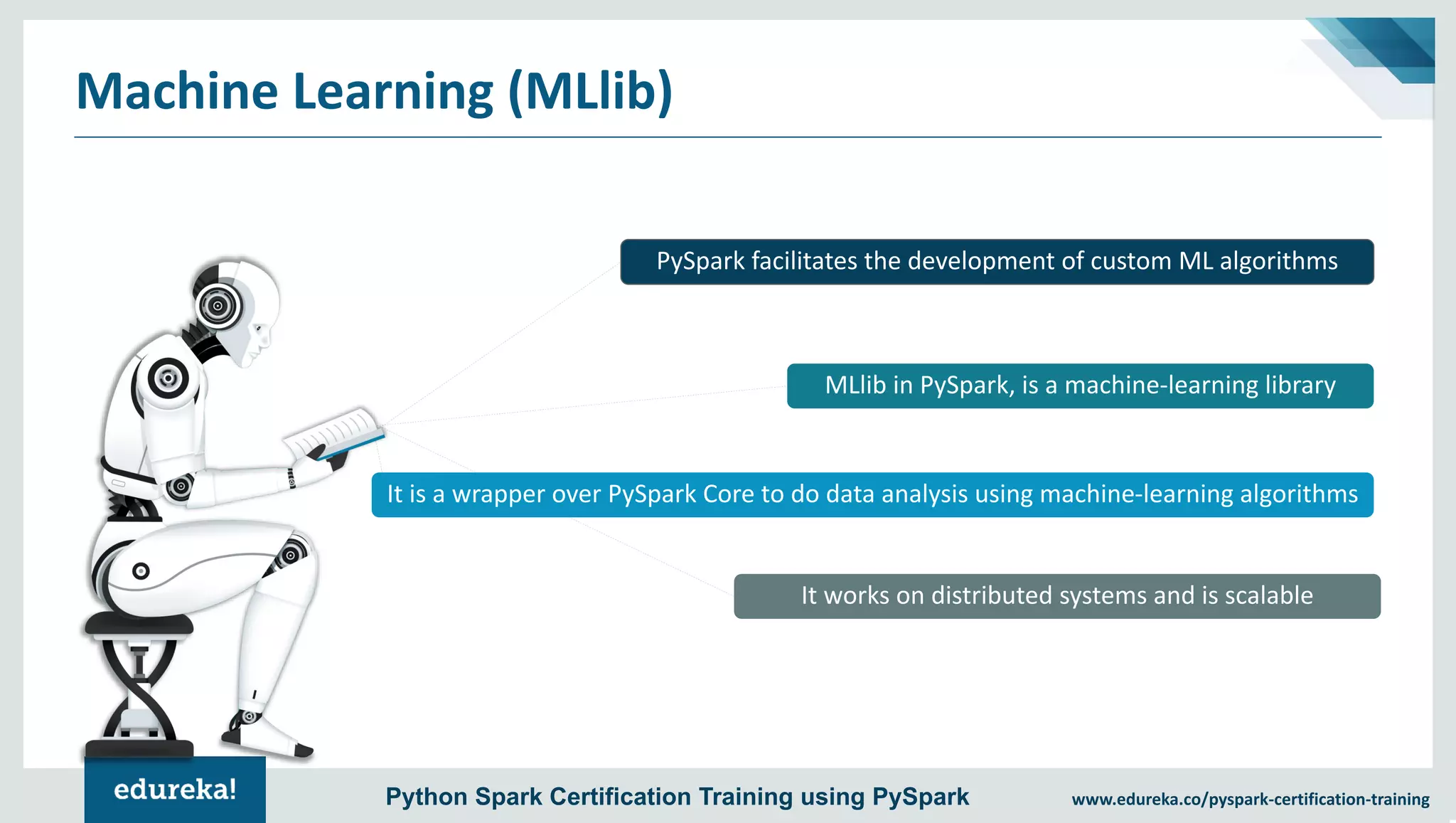 Machine Learning (MLlib)

PySpark facilitates the development of custom ML algorithms

MLlib in PySpark, is a machine-learning library

It is a wrapper over PySpark Core to do data analysis using machine-learning algorithms

It works on distributed systems and is scalable

edureka!

Python Spark Certification Training using PySpark

www.edureka.co/pyspark-certification-training